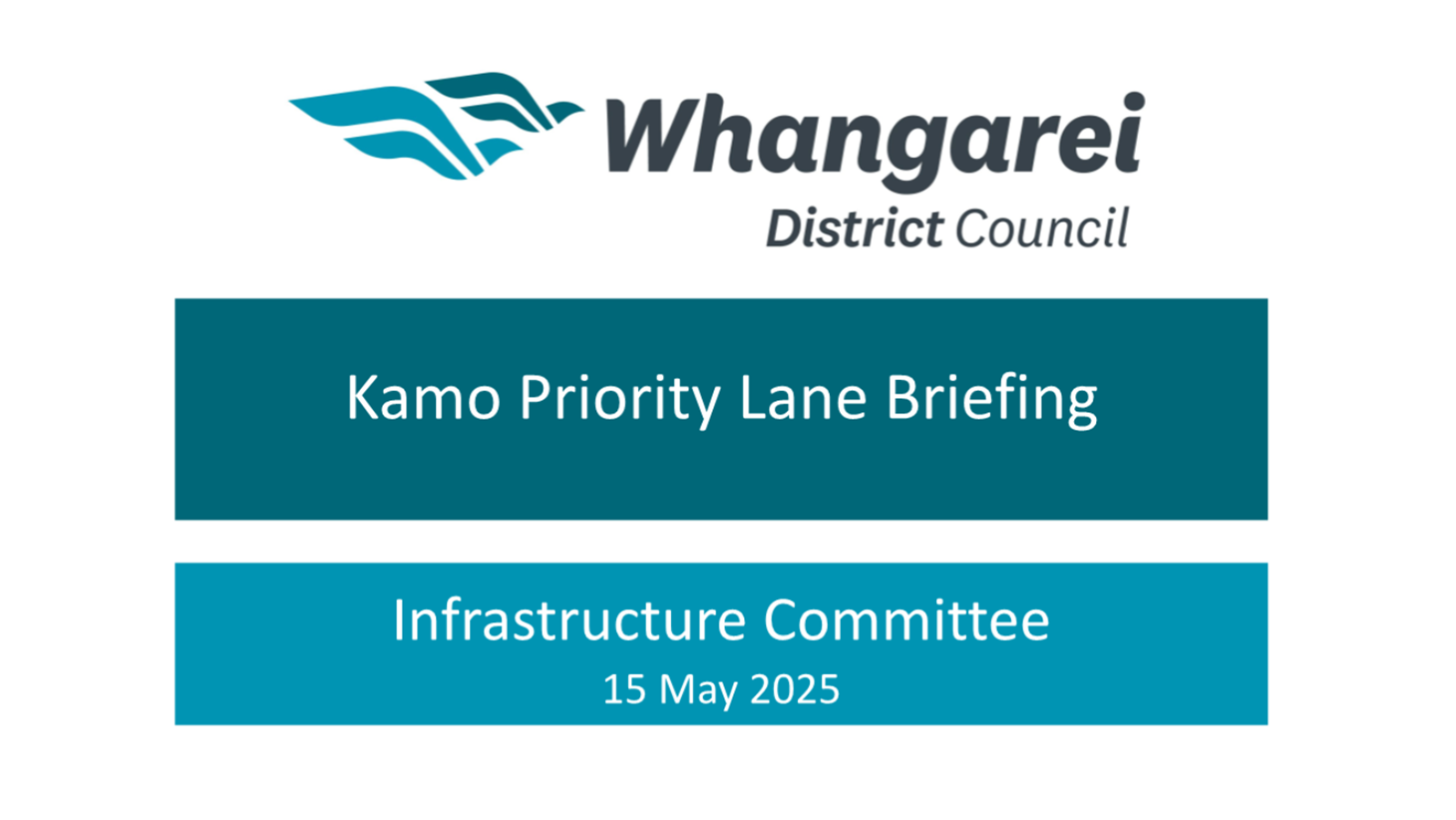 Whangarei
District Council

Kamo Priority Lane Briefing

Infrastructure Committee
15 May 2025